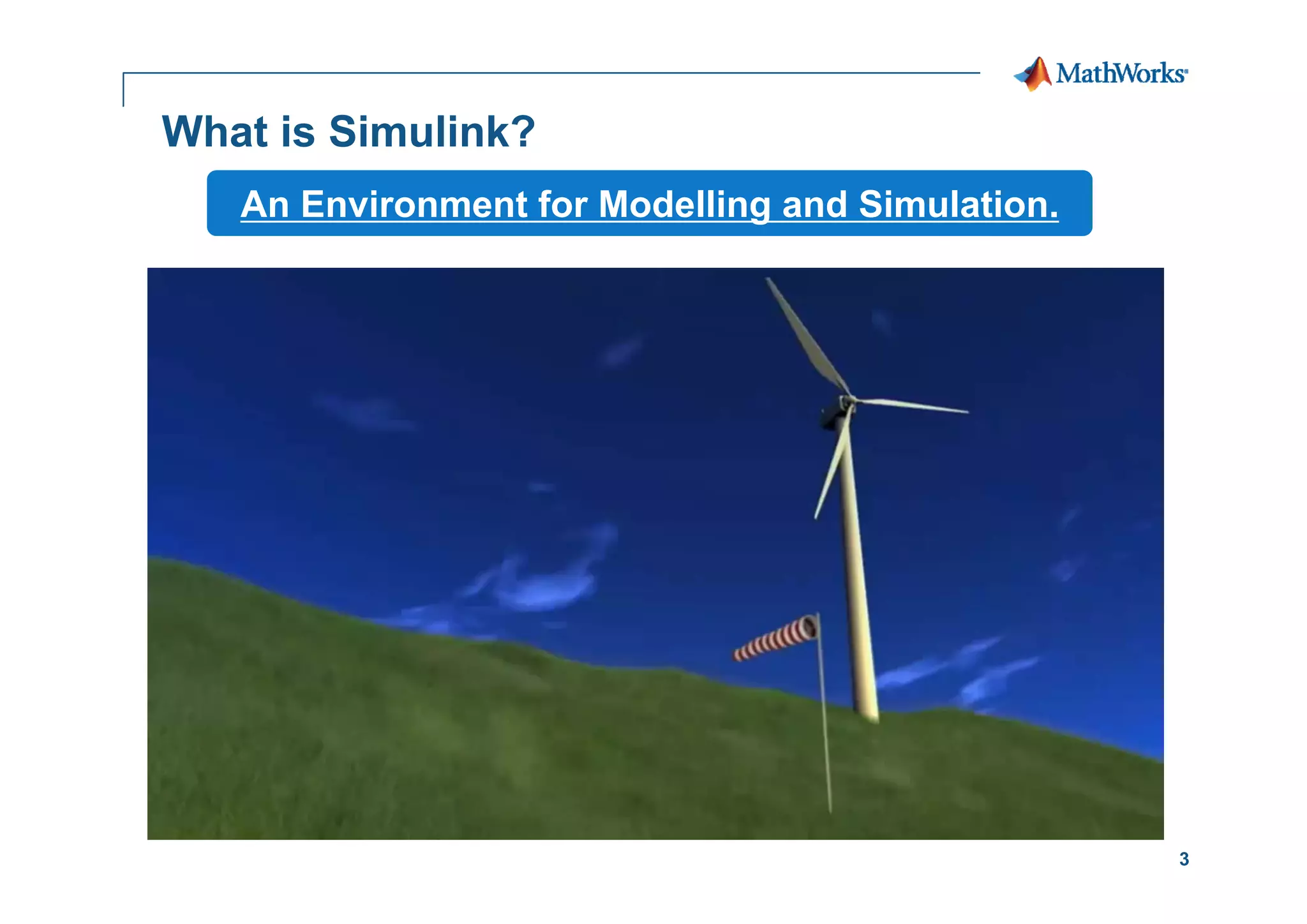 MathWorks®

What is Simulink?

An Environment for Modelling and Simulation.

3